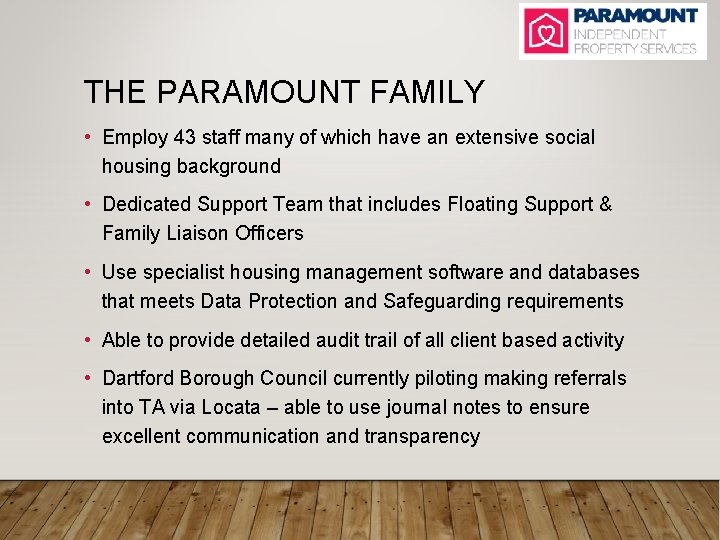 PARAMOUNT
INDEPENDENT
PROPERTY SERVICES

THE PARAMOUNT FAMILY

• Employ 43 staff many of which have an extensive social housing background

• Dedicated Support Team that includes Floating Support & Family Liaison Officers

• Use specialist housing management software and databases that meets Data Protection and Safeguarding requirements

• Able to provide detailed audit trail of all client based activity

• Dartford Borough Council currently piloting making referrals into TA via Locata – able to use journal notes to ensure excellent communication and transparency